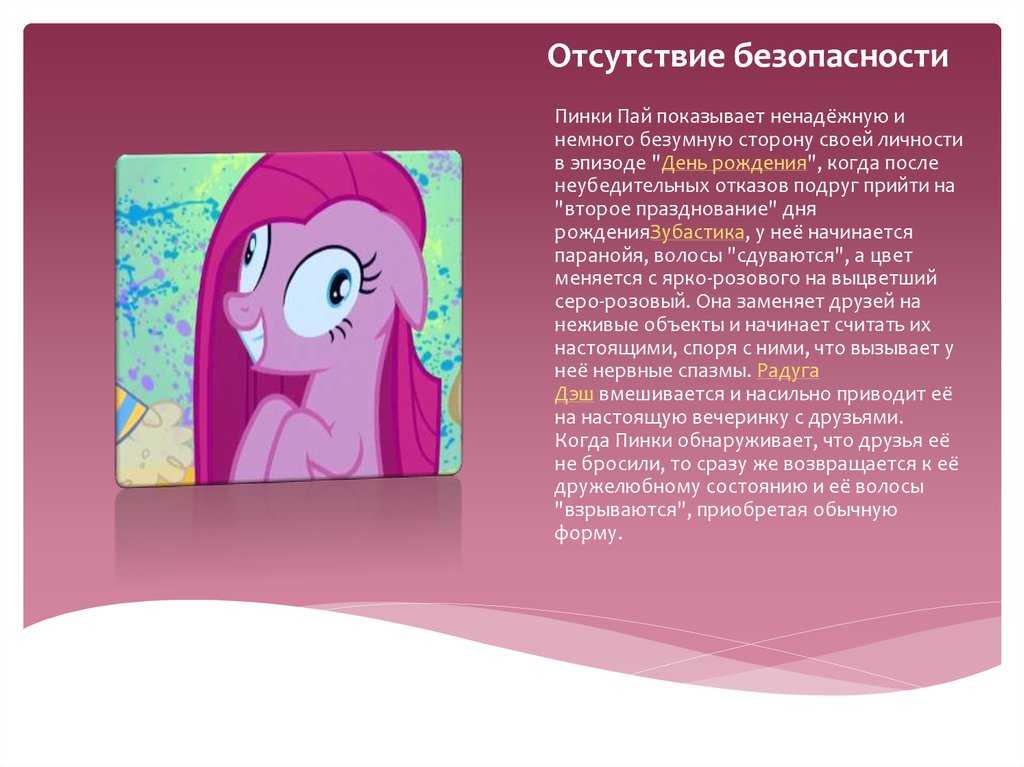 Отсутствие безопасности

Пинки Пай показывает ненадёжную и немного безумную сторону своей личности в эпизоде "День рождения", когда после неубедительных отказов подруг прийти на "второе празднование" дня рожденияЗубастика, у неё начинается паранойя, волосы "сдуваются", а цвет меняется с ярко-розового на выцветший серо-розовый. Она заменяет друзей на неживые объекты и начинает считать их настоящими, споря с ними, что вызывает у неё нервные спазмы. Радуга Дэш вмешивается и насильно приводит её на настоящую вечеринку с друзьями. Когда Пинки обнаруживает, что друзья её не бросили, то сразу же возвращается к её дружелюбному состоянию и её волосы "взрываются", приобретая обычную форму.